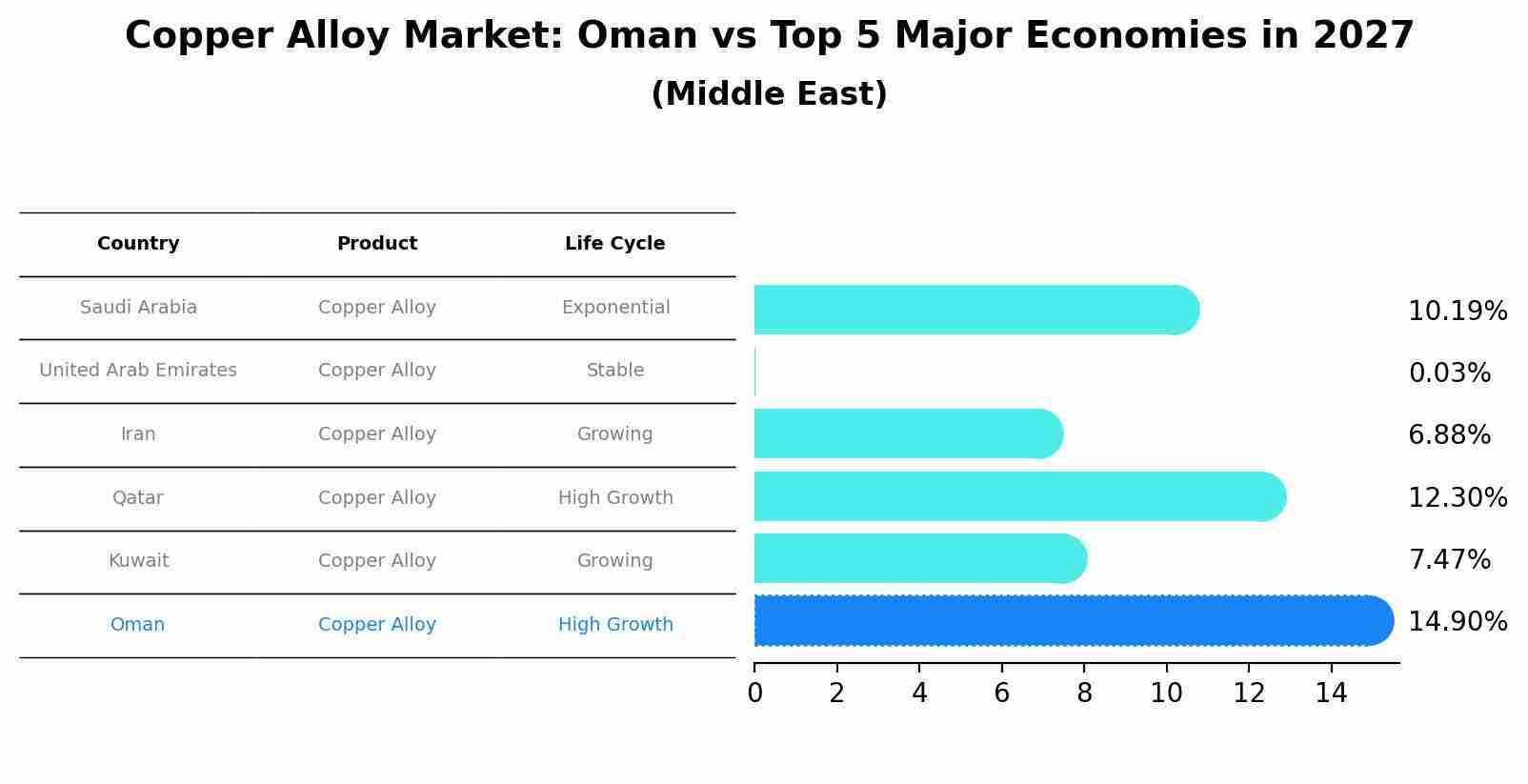 Copper Alloy Market: Oman vs Top 5 Major Economies in 2027
(Middle East)

| Country | Product | Life Cycle |
|---|---|---|
| Saudi Arabia | Copper Alloy | Exponential |
| United Arab Emirates | Copper Alloy | Stable |
| Iran | Copper Alloy | Growing |
| Qatar | Copper Alloy | High Growth |
| Kuwait | Copper Alloy | Growing |
| Oman | Copper Alloy | High Growth |

10.19%
0.03%
6.88%
12.30%
7.47%
14.90%

0 2 4 6 8 10 12 14